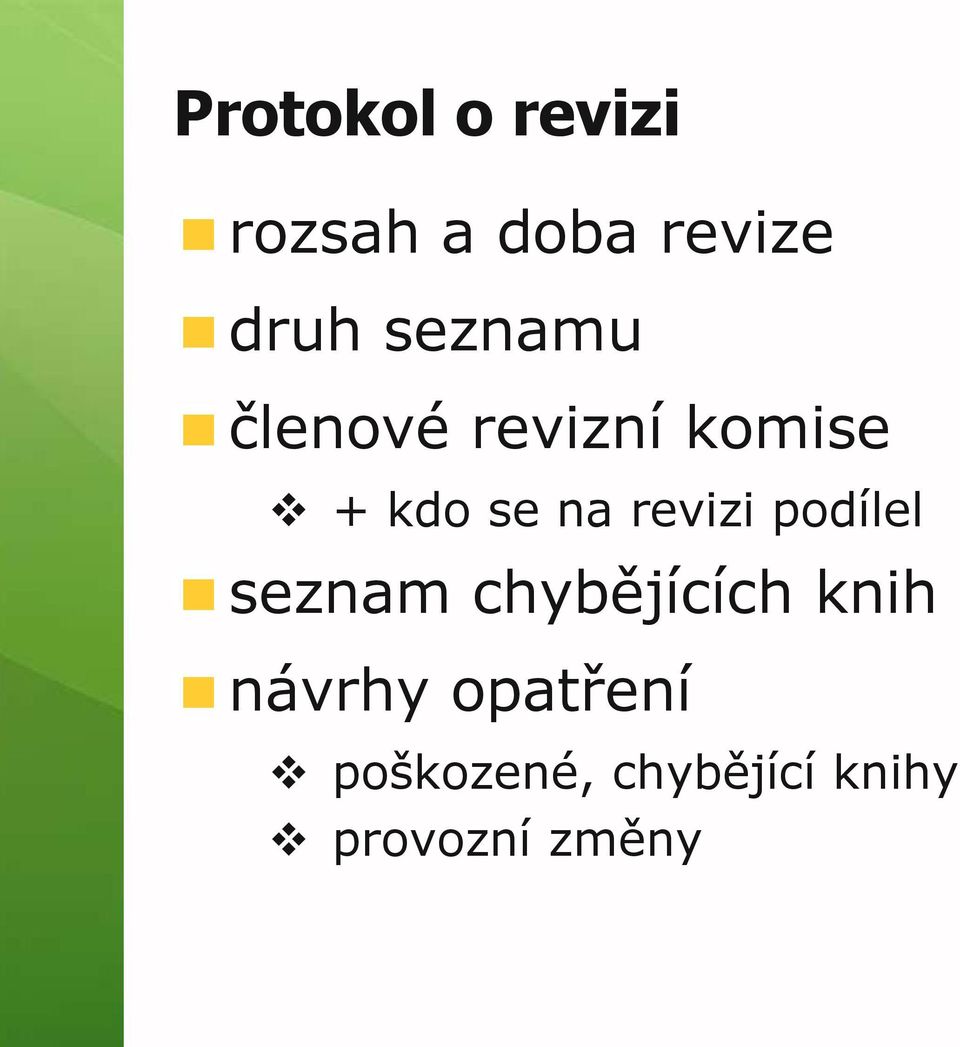 Protokol o revizi

rozsah a doba revize

druh seznamu

členové revizní komise

+ kdo se na revizi podílel

seznam chybějících knih

návrhy opatření

poškozené, chybějící knihy

provozní změny